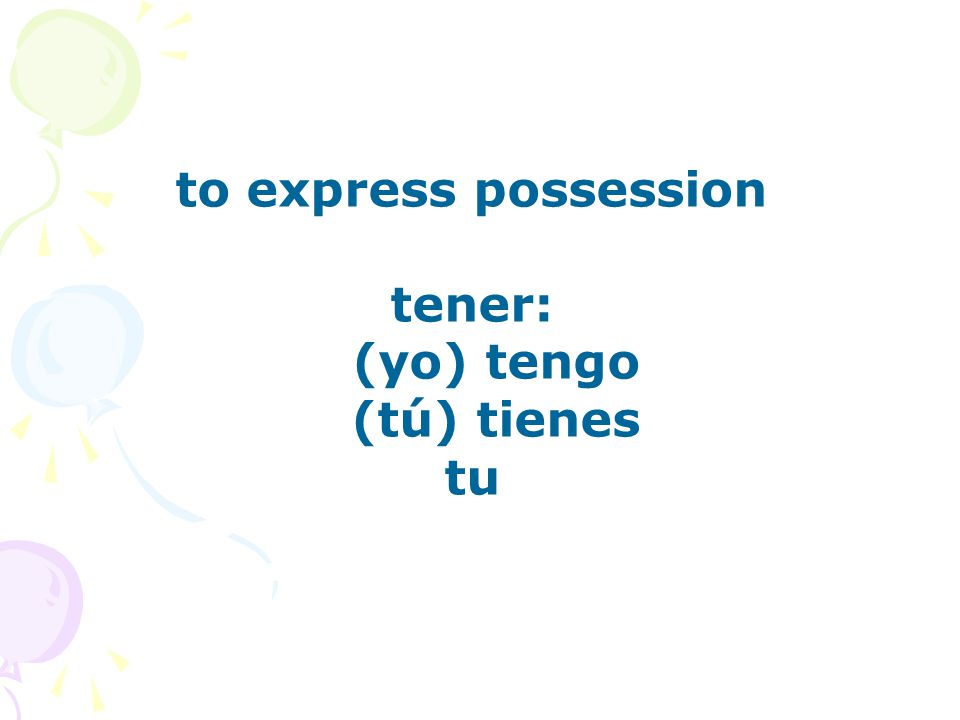 to express possession

tener:
(yo) tengo
(tú) tienes
tu